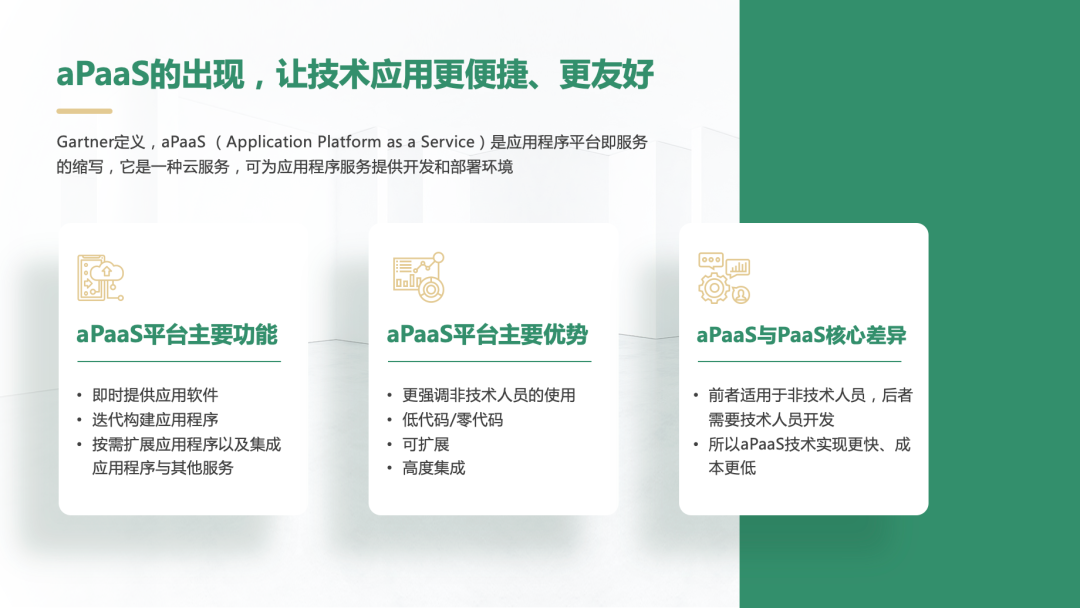 aPaaS的出现，让技术应用更便捷、更友好

Gartner定义，aPaaS （Application Platform as a Service）是应用程序平台即服务的缩写，它是一种云服务，可为应用程序服务提供开发和部署环境

aPaaS平台主要功能

• 即时提供应用软件
• 迭代构建应用程序
• 按需扩展应用程序以及集成应用程序与其他服务

aPaaS平台主要优势

• 更强调非技术人员的使用
• 低代码/零代码
• 可扩展
• 高度集成

aPaaS与PaaS核心差异

• 前者适用于非技术人员，后者需要技术人员开发
• 所以aPaaS技术实现更快、成本更低